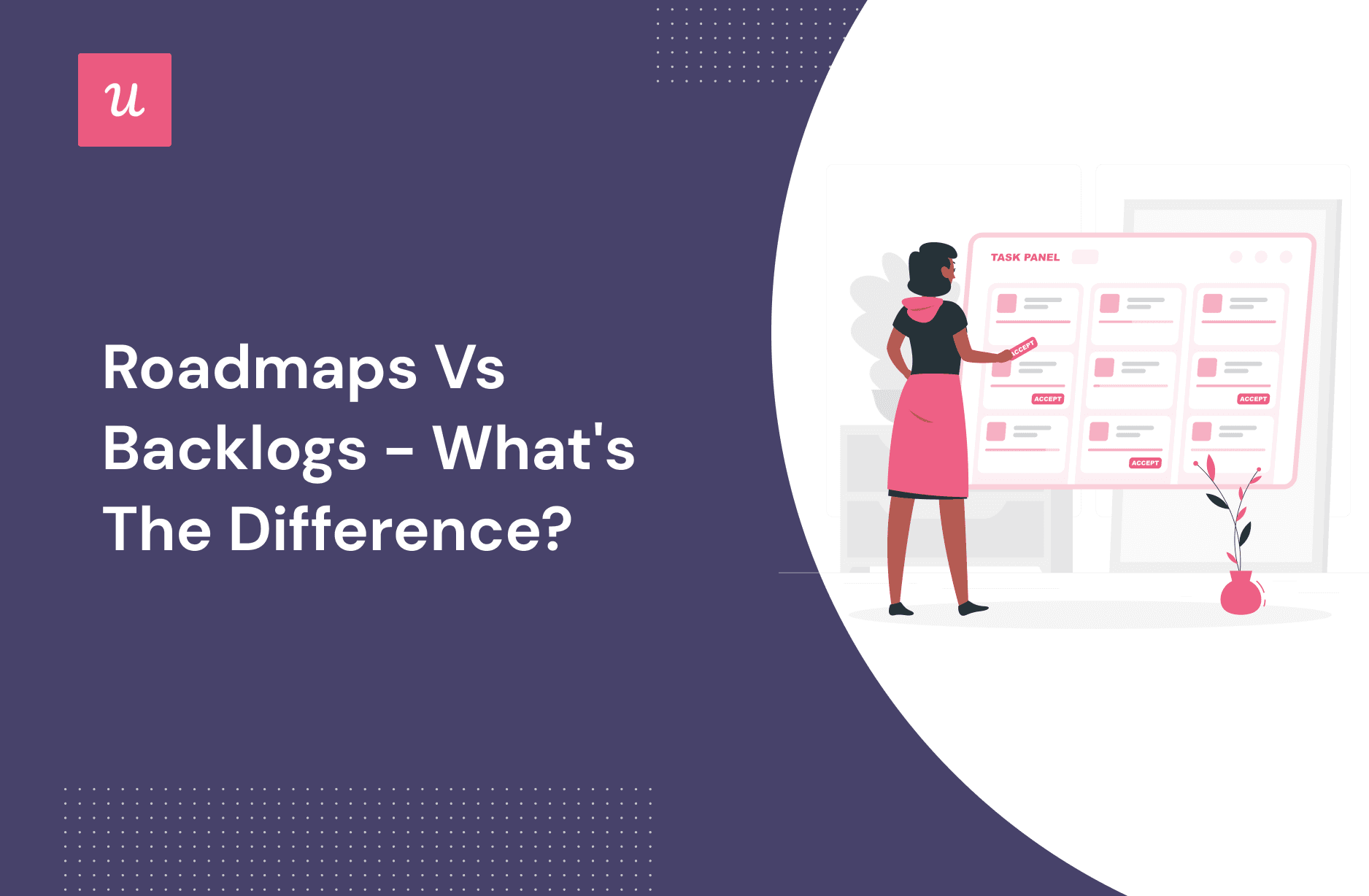 u

Roadmaps Vs Backlogs - What's The Difference?

TASK PANEL

ACCEPT

ACCEPT

ACCEPT

ACCEPT